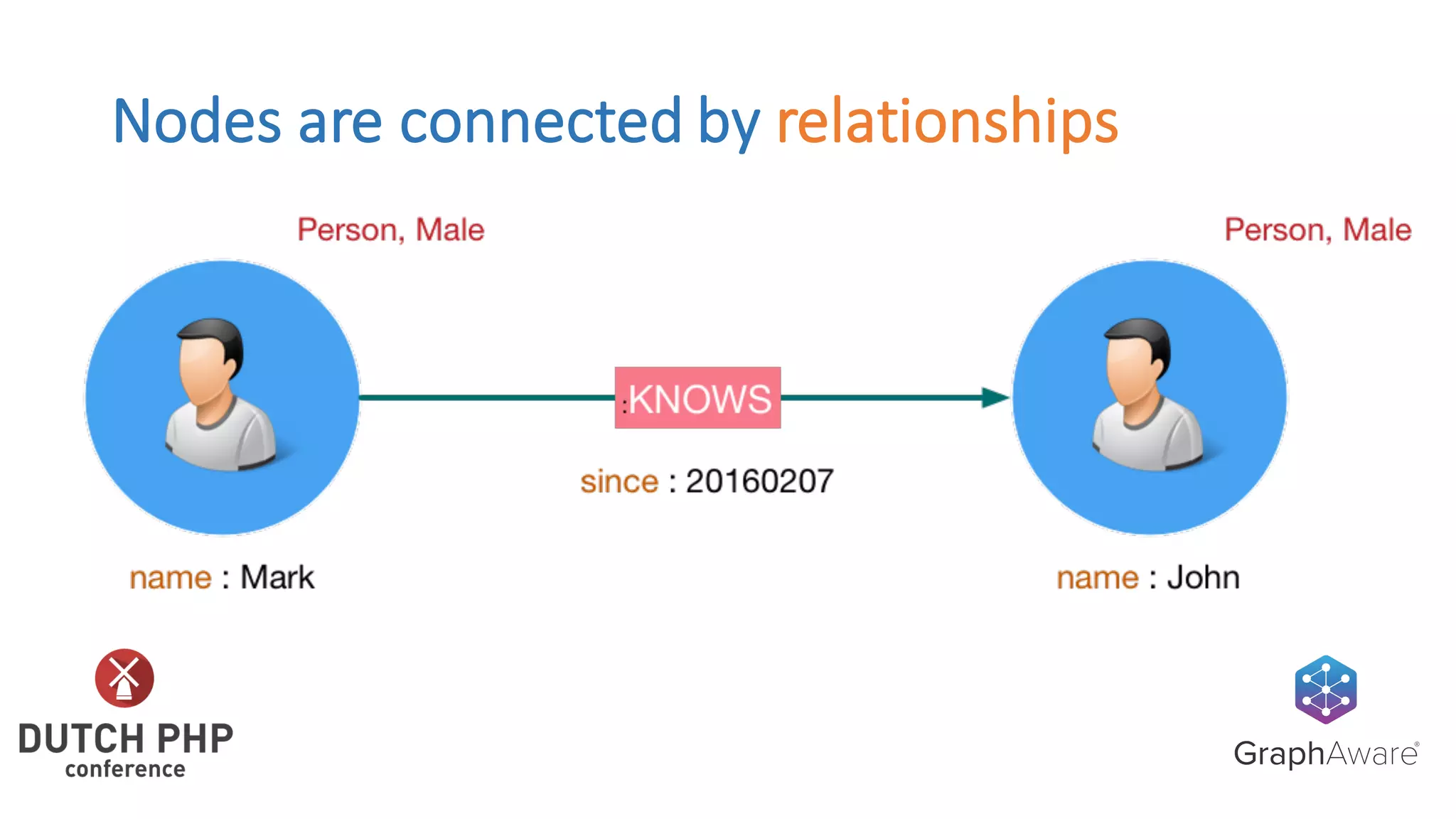 Nodes are connected by relationships

Person, Male

Person, Male

:KNOWS

since : 20160207

name : Mark

name : John

DUTCH PHP
conference

GraphAware®